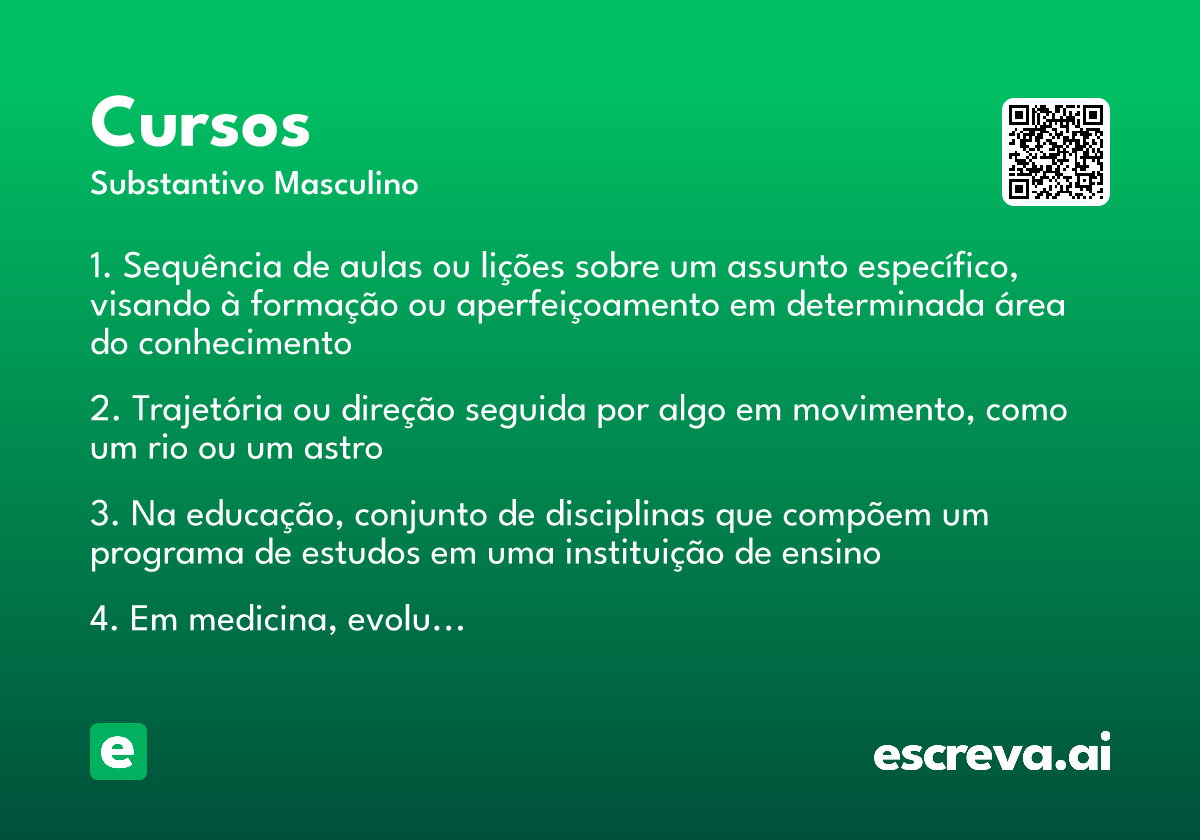 Cursos
Substantivo Masculino

1. Sequência de aulas ou lições sobre um assunto específico, visando à formação ou aperfeiçoamento em determinada área do conhecimento

2. Trajetória ou direção seguida por algo em movimento, como um rio ou um astro

3. Na educação, conjunto de disciplinas que compõem um programa de estudos em uma instituição de ensino

4. Em medicina, evolu…

e

escreva.ai